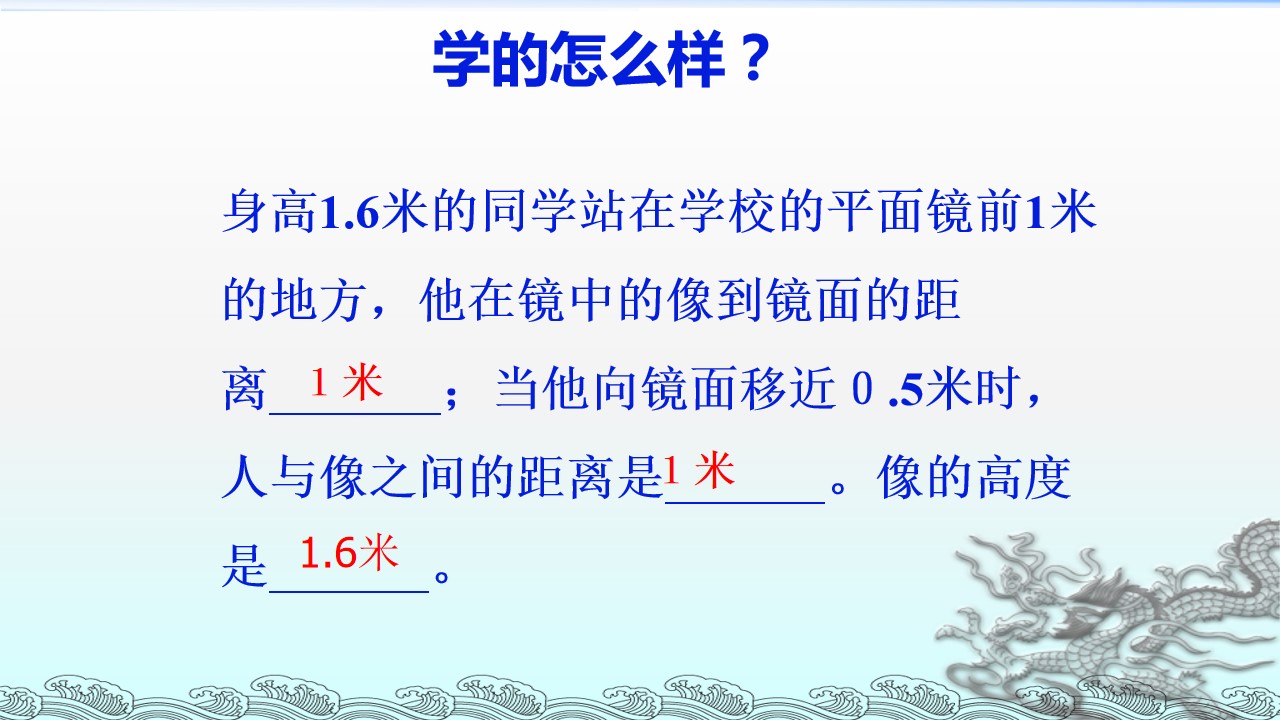 学的怎么样？

身高1.6米的同学站在学校的平面镜前1米的地方，他在镜中的像到镜面的距离1米；当他向镜面移近0.5米时，人与像之间的距离是1米。像的高度是1.6米。